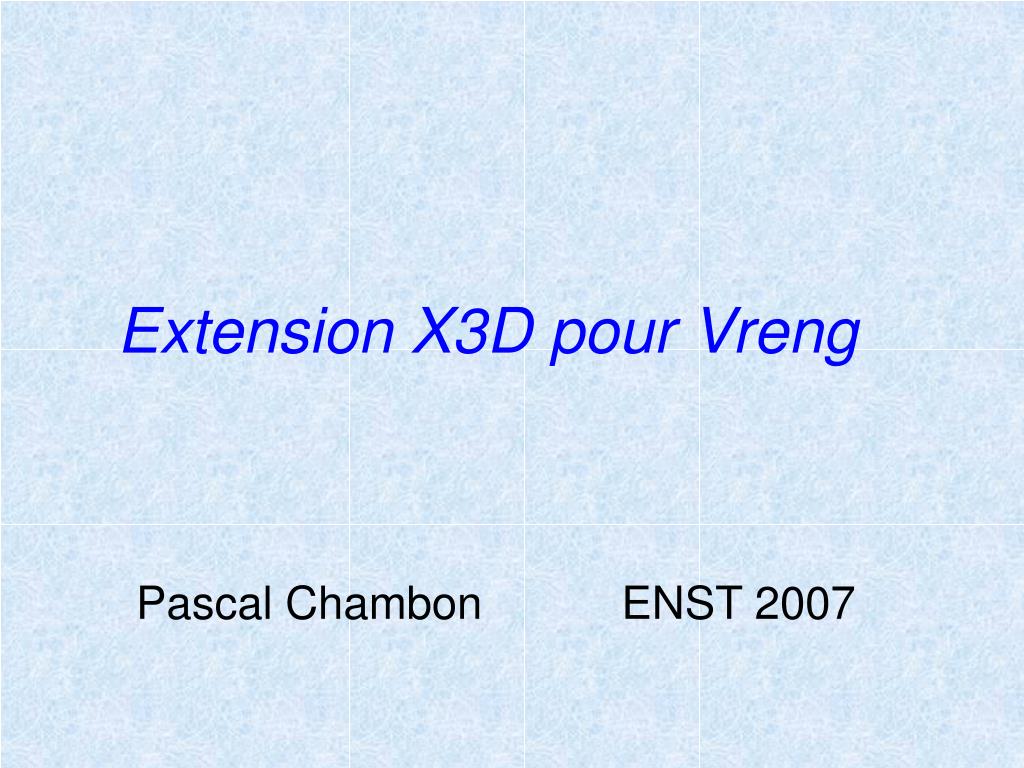 Extension X3D pour Vreng

Pascal Chambon ENST 2007